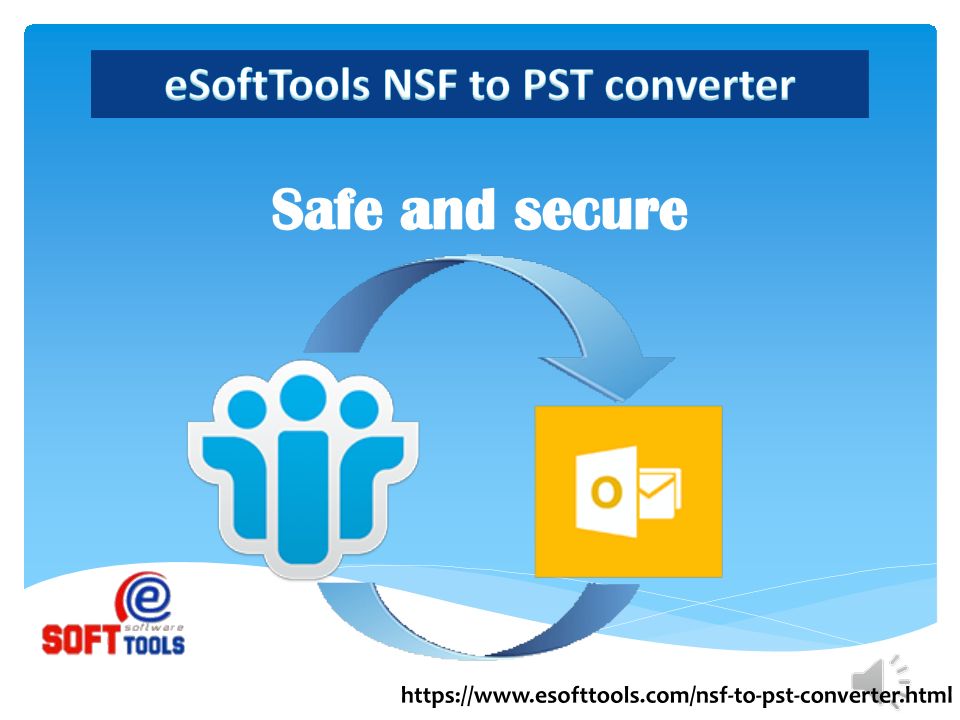 eSoftTools NSF to PST converter

Safe and secure

O

e
software
SOFT TOOLS

https://www.esofttools.com/nsf-to-pst-converter.html